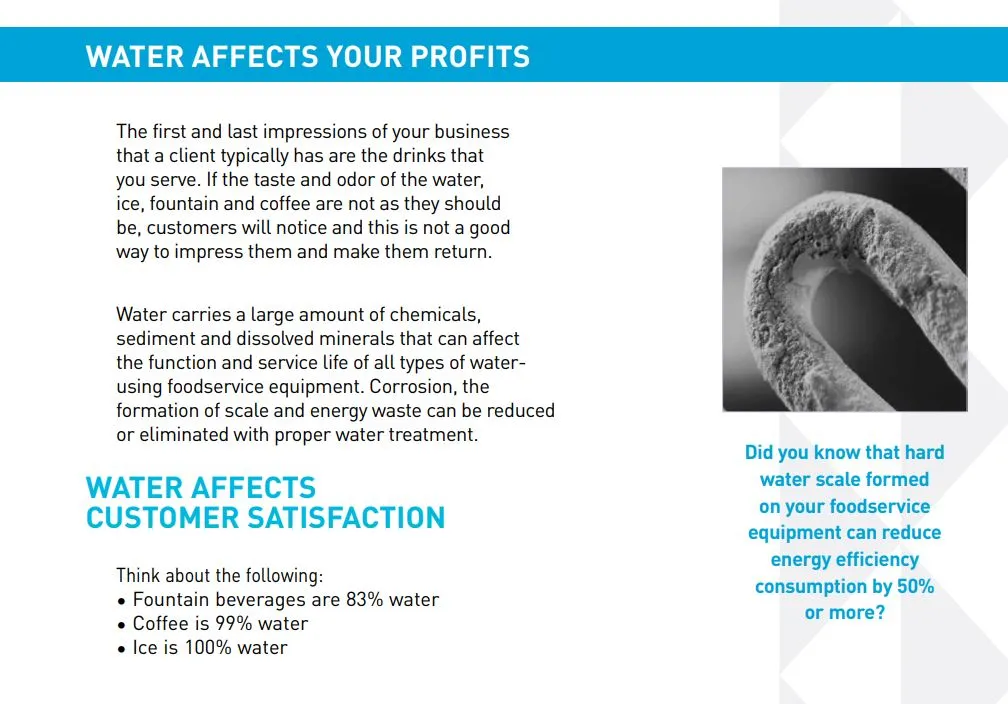 WATER AFFECTS YOUR PROFITS

The first and last impressions of your business that a client typically has are the drinks that you serve. If the taste and odor of the water, ice, fountain and coffee are not as they should be, customers will notice and this is not a good way to impress them and make them return.

Water carries a large amount of chemicals, sediment and dissolved minerals that can affect the function and service life of all types of water-using foodservice equipment. Corrosion, the formation of scale and energy waste can be reduced or eliminated with proper water treatment.

WATER AFFECTS CUSTOMER SATISFACTION

Think about the following:
• Fountain beverages are 83% water
• Coffee is 99% water
• Ice is 100% water

Did you know that hard water scale formed on your foodservice equipment can reduce energy efficiency consumption by 50% or more?